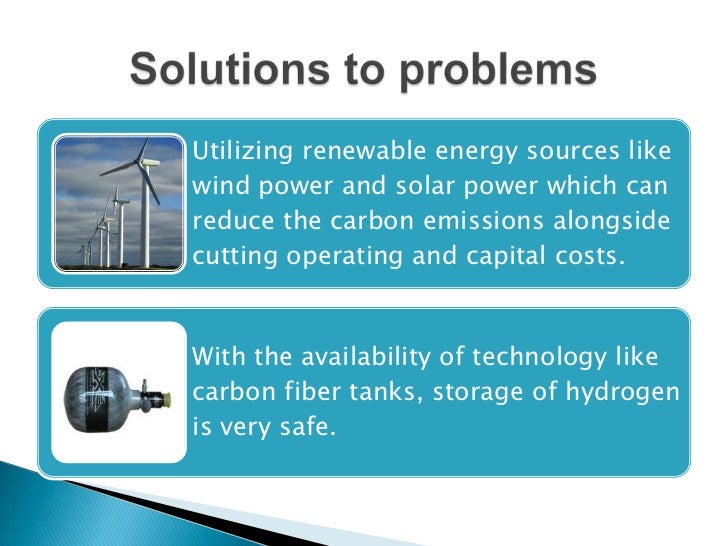 Solutions to problems

Utilizing renewable energy sources like wind power and solar power which can reduce the carbon emissions alongside cutting operating and capital costs.

With the availability of technology like carbon fiber tanks, storage of hydrogen is very safe.